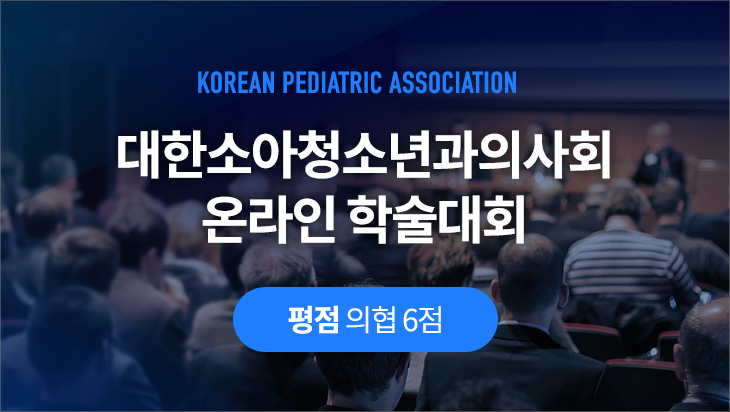 KOREAN PEDIATRIC ASSOCIATION

대한소아청소년과의사회
온라인 학술대회

평점 의협 6점